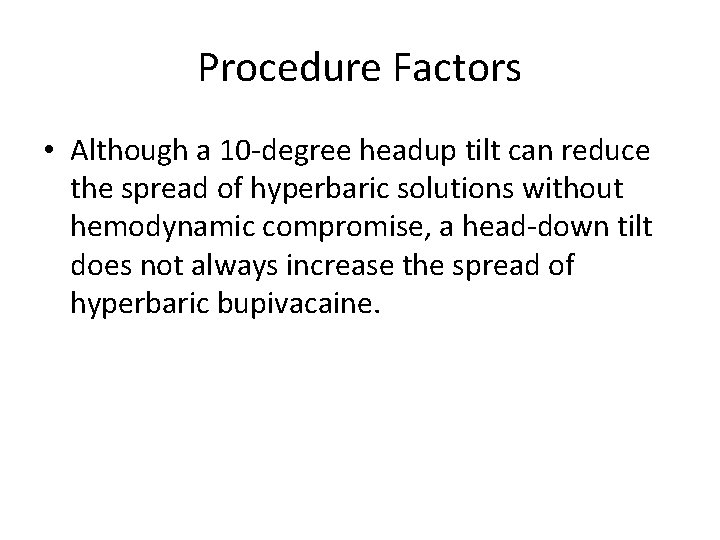 Procedure Factors

• Although a 10-degree headup tilt can reduce the spread of hyperbaric solutions without hemodynamic compromise, a head-down tilt does not always increase the spread of hyperbaric bupivacaine.